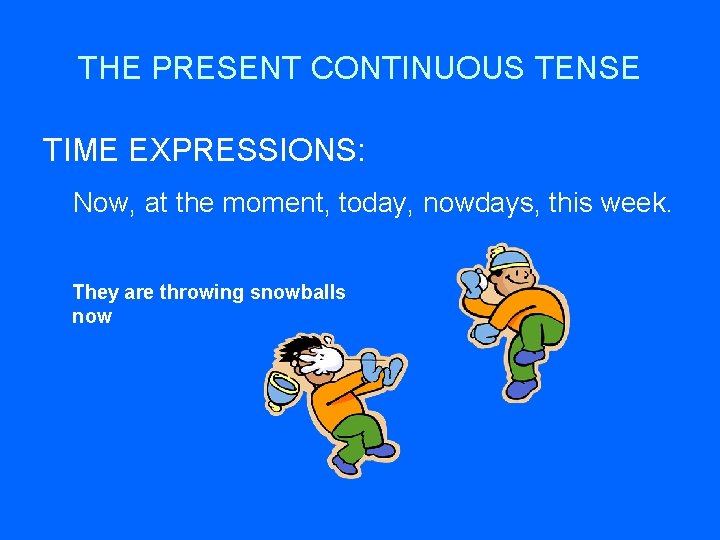 THE PRESENT CONTINUOUS TENSE

TIME EXPRESSIONS:

Now, at the moment, today, nowdays, this week.

They are throwing snowballs now